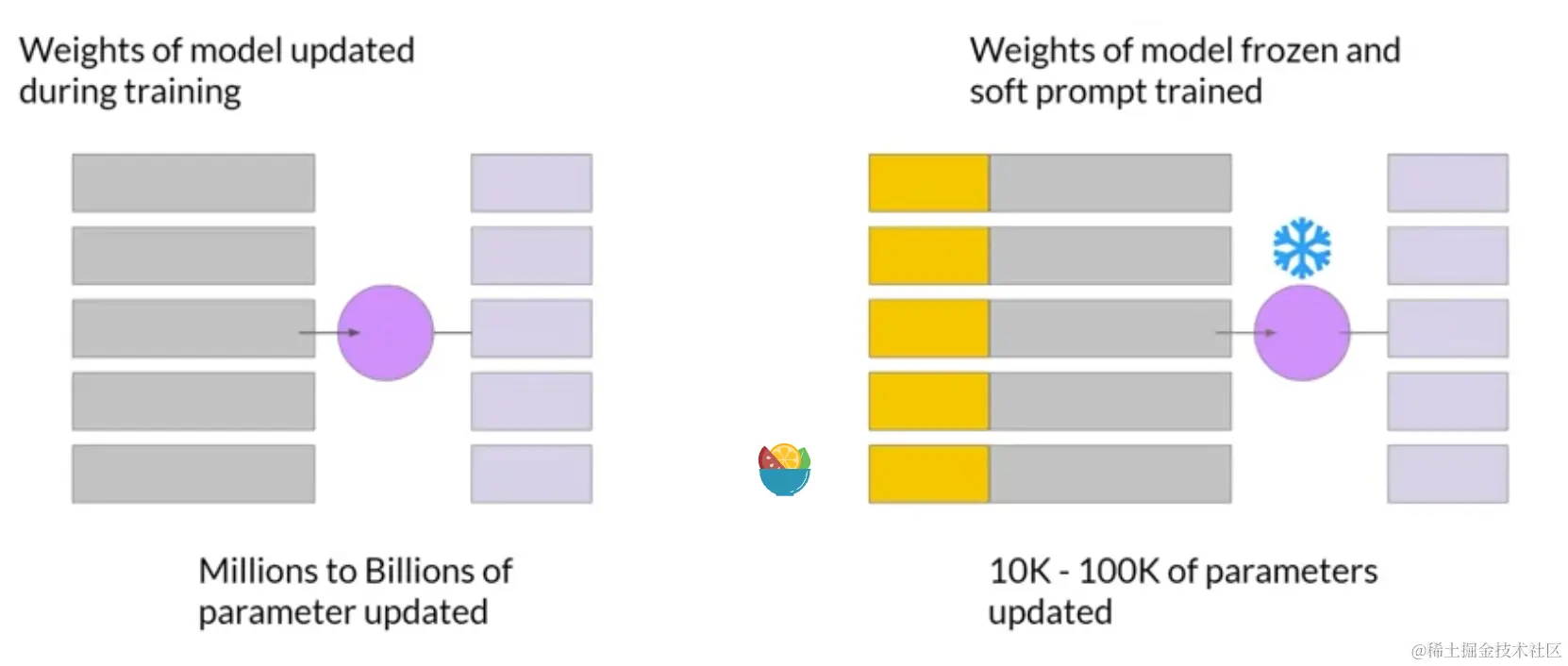 Weights of model updated during training

Millions to Billions of parameter updated

Weights of model frozen and soft prompt trained

10K - 100K of parameters updated

@稀土掘金技术社区